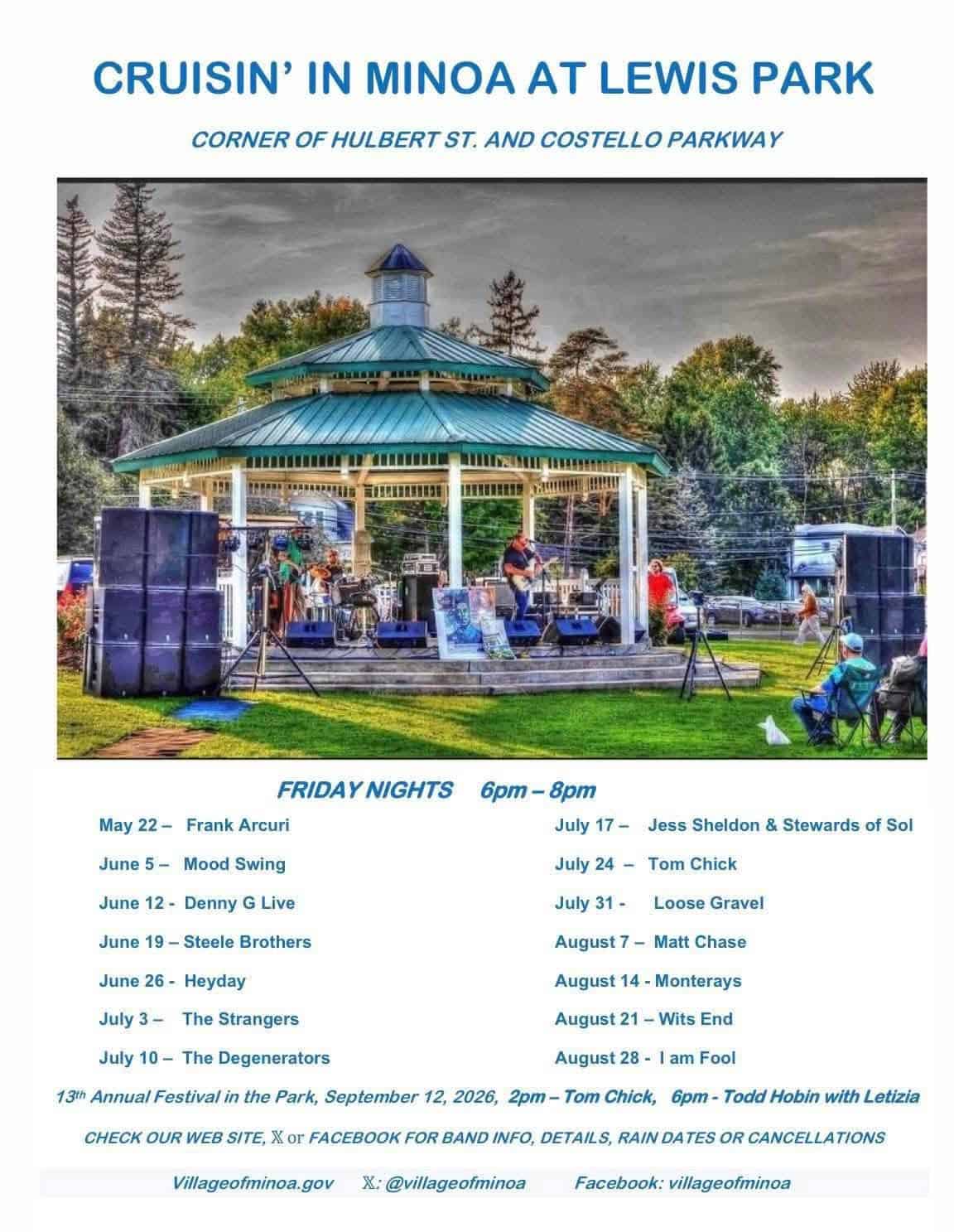 CRUISIN' IN MINOA AT LEWIS PARK

CORNER OF HULBERT ST. AND COSTELLO PARKWAY

FRIDAY NIGHTS 6pm – 8pm

May 22 – Frank Arcuri

June 5 – Mood Swing

June 12 - Denny G Live

June 19 – Steele Brothers

June 26 - Heyday

July 3 – The Strangers

July 10 – The Degenerators

July 17 – Jess Sheldon & Stewards of Sol

July 24 – Tom Chick

July 31 - Loose Gravel

August 7 – Matt Chase

August 14 - Monterays

August 21 – Wits End

August 28 - I am Fool

13th Annual Festival in the Park, September 12, 2026, 2pm – Tom Chick, 6pm - Todd Hobin with Letizia

CHECK OUR WEB SITE, 𝕏 or FACEBOOK FOR BAND INFO, DETAILS, RAIN DATES OR CANCELLATIONS

Villageofminoa.gov 𝕏: @villageofminoa Facebook: villageofminoa